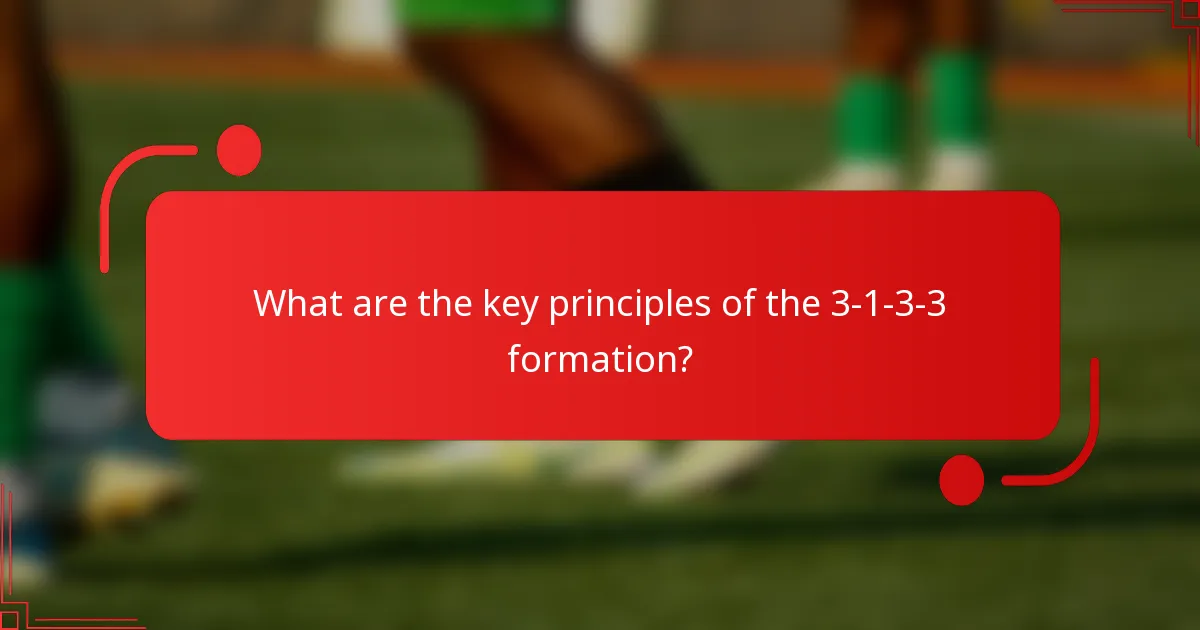 What are the key principles of the 3-1-3-3 formation?